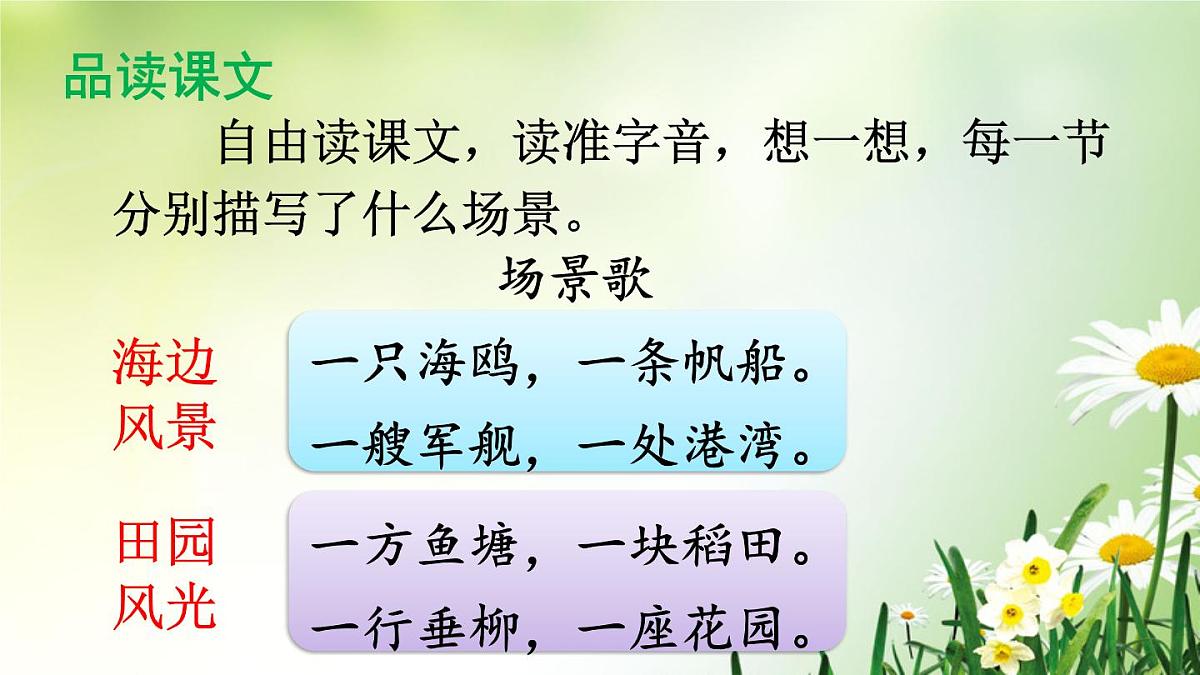 品读课文

自由读课文，读准字音，想一想，每一节分别描写了什么场景。

场景歌

海边风景

一只海鸥，一条帆船。
一艘军舰，一处港湾。

田园风光

一方鱼塘，一块稻田。
一行垂柳，一座花园。